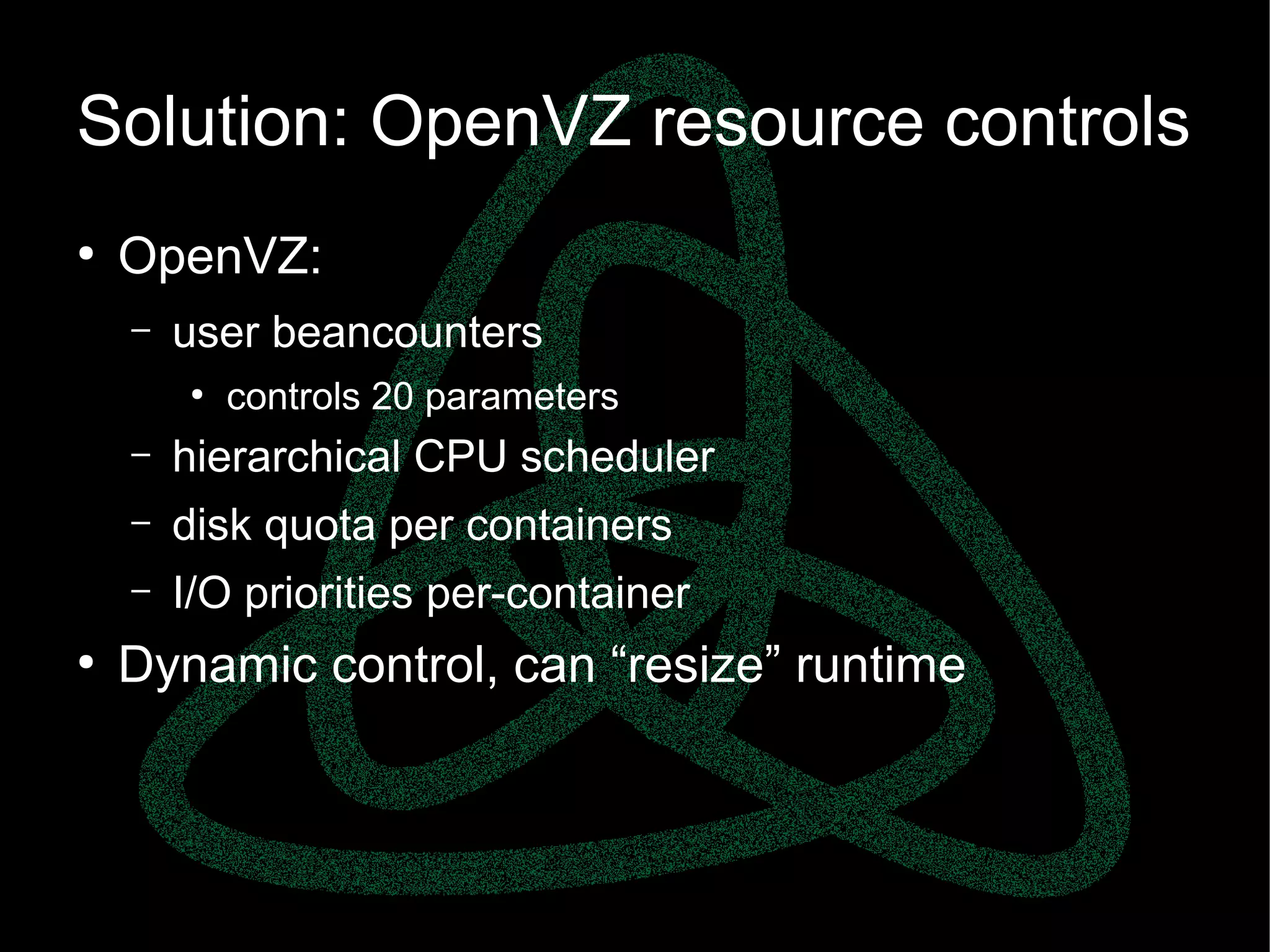 Solution: OpenVZ resource controls

• OpenVZ:

– user beancounters

• controls 20 parameters

– hierarchical CPU scheduler

– disk quota per containers

– I/O priorities per-container

• Dynamic control, can “resize” runtime